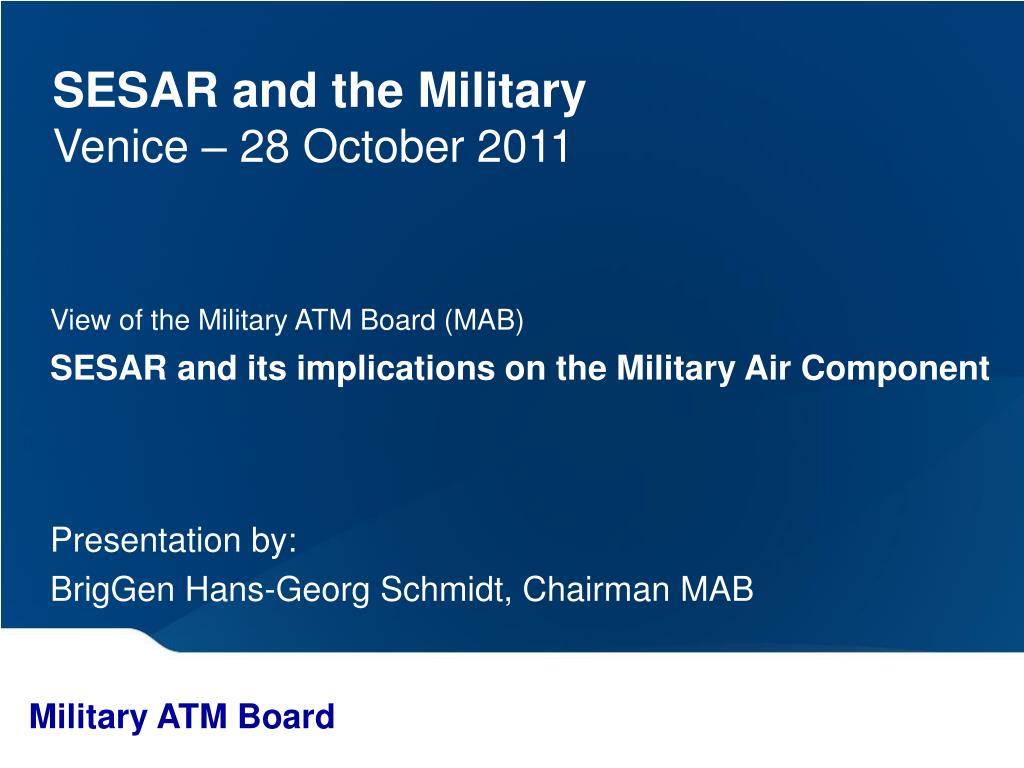 SESAR and the Military
Venice – 28 October 2011

View of the Military ATM Board (MAB)
SESAR and its implications on the Military Air Component

Presentation by:
BrigGen Hans-Georg Schmidt, Chairman MAB

Military ATM Board